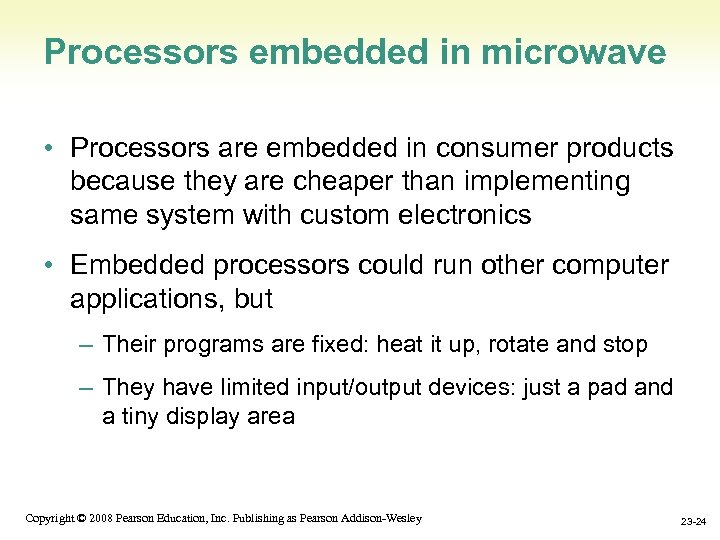 Processors embedded in microwave

• Processors are embedded in consumer products because they are cheaper than implementing same system with custom electronics

• Embedded processors could run other computer applications, but

– Their programs are fixed: heat it up, rotate and stop

– They have limited input/output devices: just a pad and a tiny display area

Copyright © 2008 Pearson Education, Inc. Publishing as Pearson Addison-Wesley

23-24